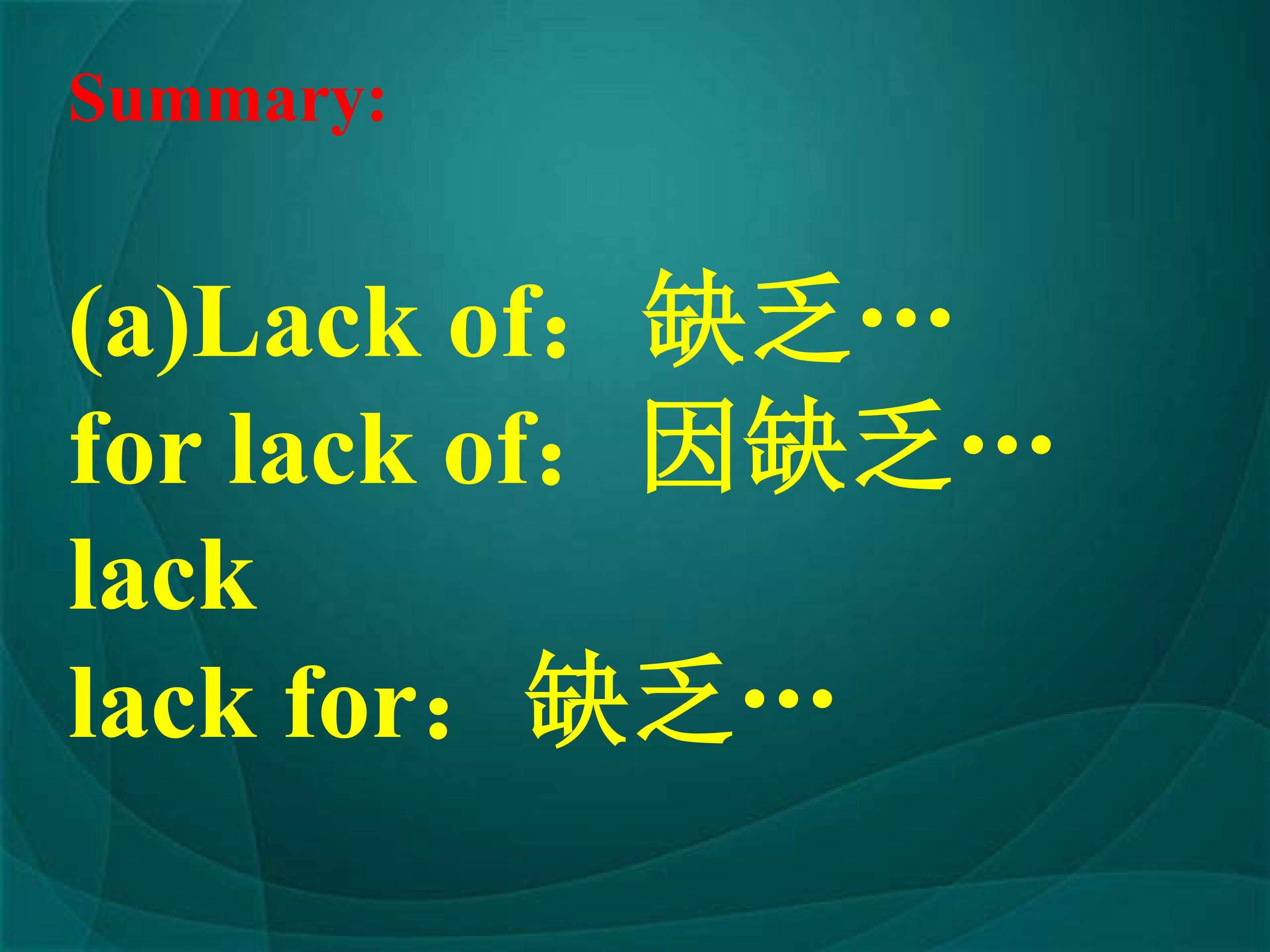 Summary:

(a)Lack of：缺乏…
for lack of：因缺乏…
lack
lack for：缺乏…